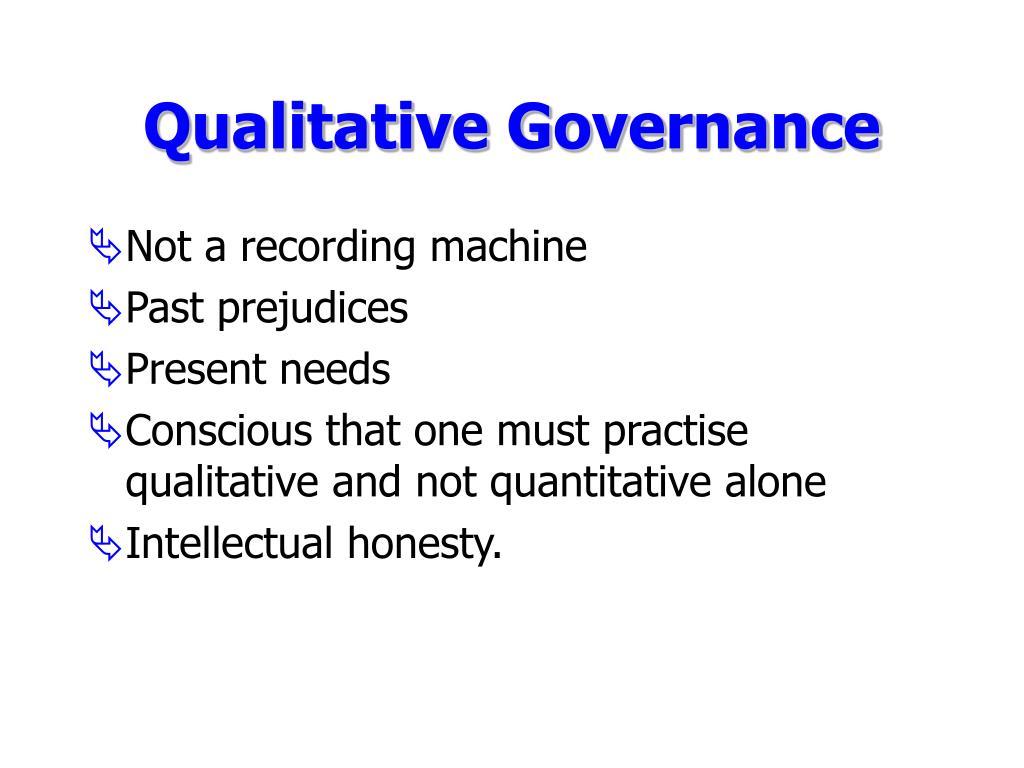 Qualitative Governance

➢ Not a recording machine
➢ Past prejudices
➢ Present needs
➢ Conscious that one must practise qualitative and not quantitative alone
➢ Intellectual honesty.